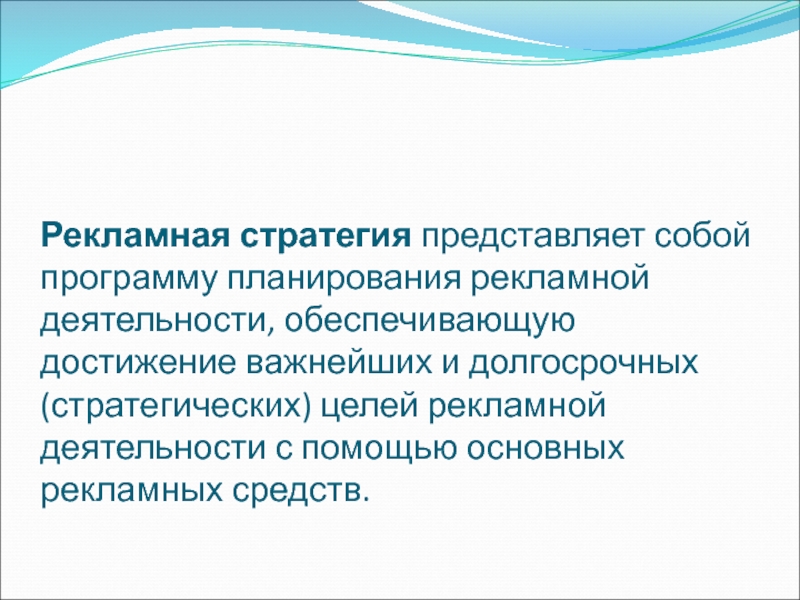 Рекламная стратегия представляет собой программу планирования рекламной деятельности, обеспечивающую достижение важнейших и долгосрочных (стратегических) целей рекламной деятельности с помощью основных рекламных средств.